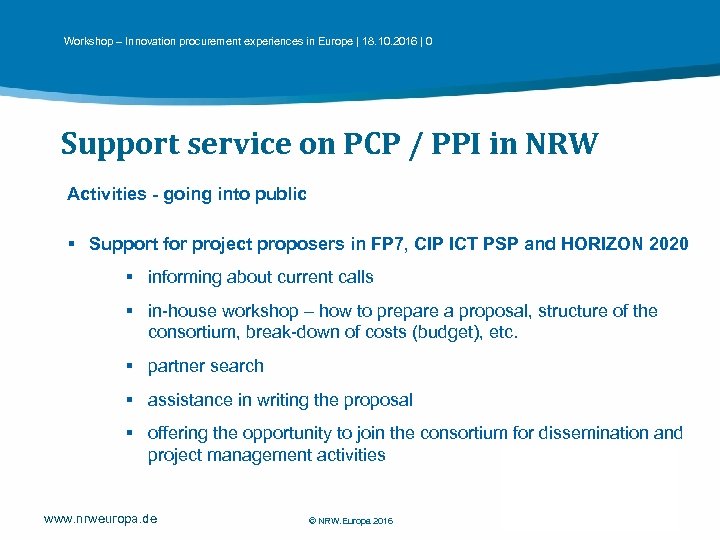 Workshop – Innovation procurement experiences in Europe | 18.10.2016 | 0

Support service on PCP / PPI in NRW

Activities - going into public

▪ Support for project proposers in FP7, CIP ICT PSP and HORIZON 2020

▪ informing about current calls

▪ in-house workshop – how to prepare a proposal, structure of the consortium, break-down of costs (budget), etc.

▪ partner search

▪ assistance in writing the proposal

▪ offering the opportunity to join the consortium for dissemination and project management activities

www.nrweuropa.de

© NRW.Europa 2016